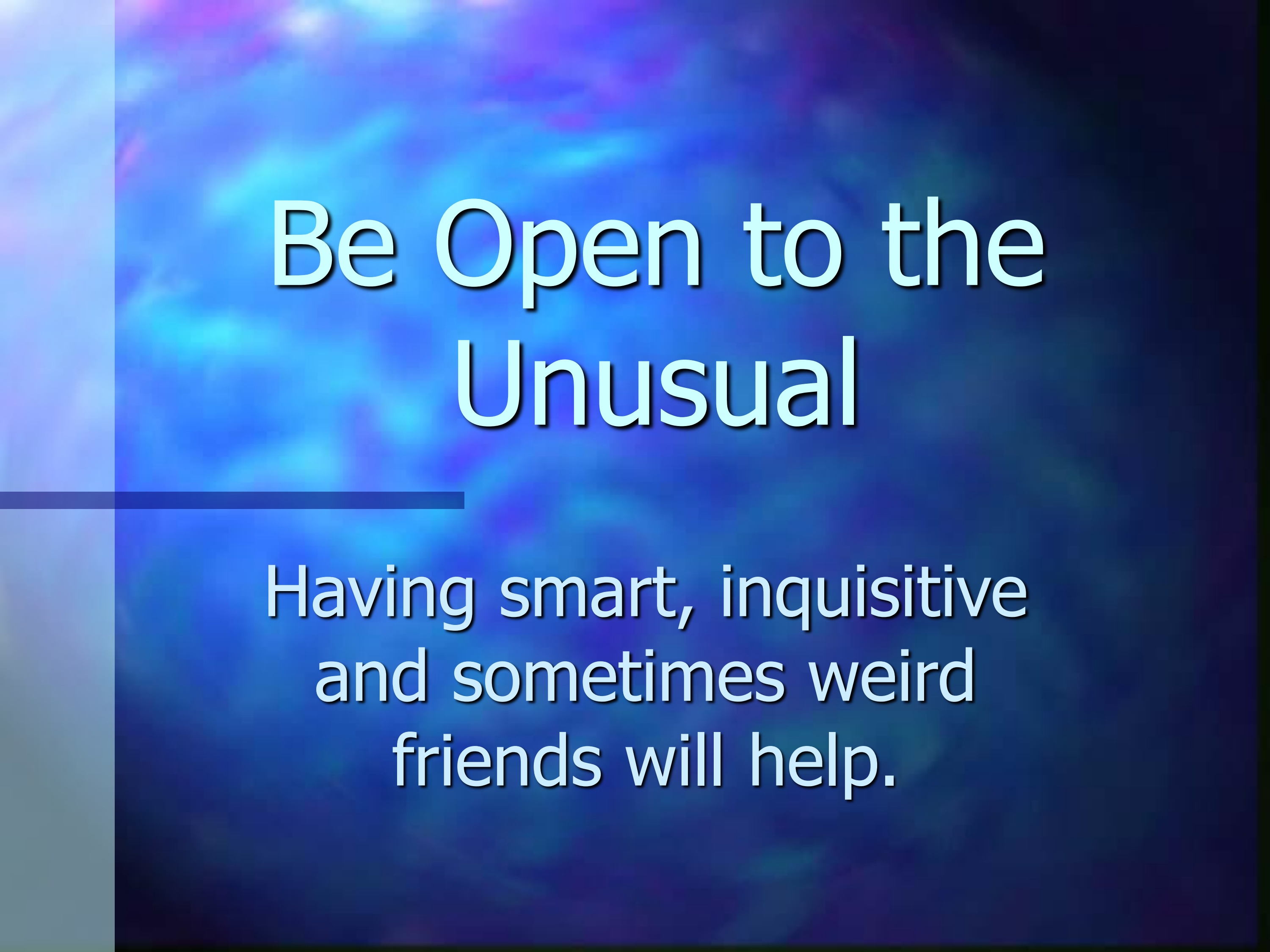 Be Open to the Unusual

Having smart, inquisitive and sometimes weird friends will help.